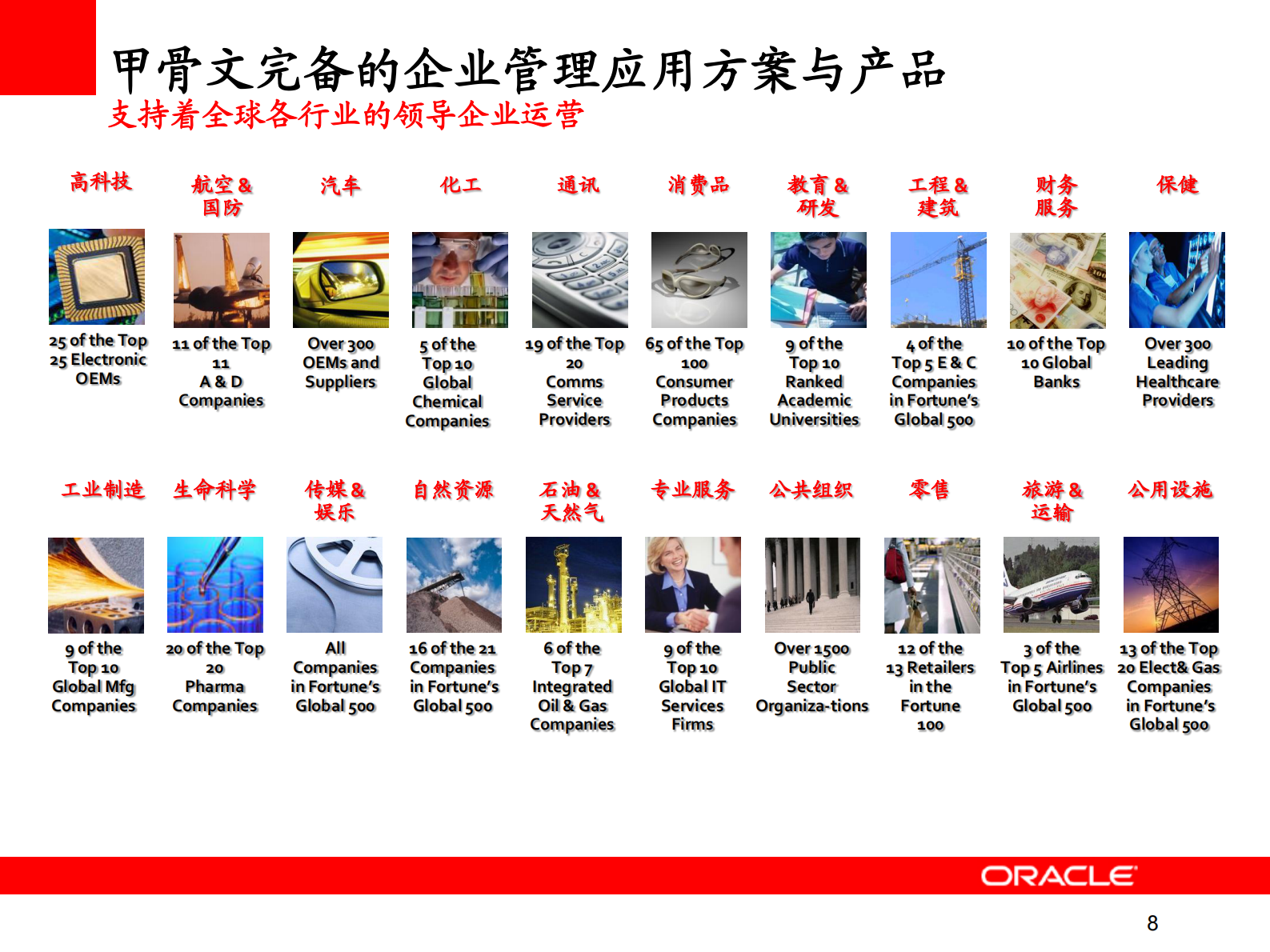 甲骨文完备的企业管理应用方案与产品
支持着全球各行业的领导企业运营

高科技

25 of the Top 25 Electronic OEMs

航空 & 国防

11 of the Top 11 A & D Companies

汽车

Over 300 OEMs and Suppliers

化工

5 of the Top 10 Global Chemical Companies

通讯

19 of the Top 20 Comms Service Providers

消费品

65 of the Top 100 Consumer Products Companies

教育 & 研发

9 of the Top 10 Ranked Academic Universities

工程 & 建筑

4 of the Top 5 E & C Companies in Fortune's Global 500

财务 服务

10 of the Top 10 Global Banks

保健

Over 300 Leading Healthcare Providers

工业制造

9 of the Top 10 Global Mfg Companies

生命科学

20 of the Top 20 Pharma Companies

传媒 & 娱乐

All Companies in Fortune's Global 500

自然资源

16 of the 21 Companies in Fortune's Global 500

石油 & 天然气

6 of the Top 7 Integrated Oil & Gas Companies

专业服务

9 of the Top 10 Global IT Services Firms

公共组织

Over 1500 Public Sector Organiza-tions

零售

12 of the 13 Retailers in the Fortune 100

旅游 & 运输

3 of the Top 5 Airlines in Fortune's Global 500

公用设施

13 of the Top 20 Elect& Gas Companies in Fortune's Global 500

ORACLE

8